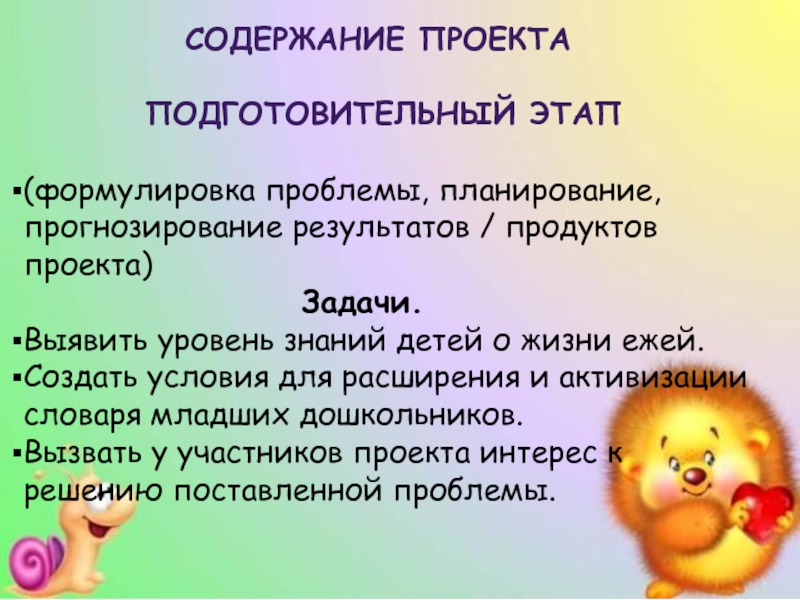 СОДЕРЖАНИЕ ПРОЕКТА

ПОДГОТОВИТЕЛЬНЫЙ ЭТАП

▪(формулировка проблемы, планирование, прогнозирование результатов / продуктов проекта)

Задачи.

▪Выявить уровень знаний детей о жизни ежей.
▪Создать условия для расширения и активизации словаря младших дошкольников.
▪Вызвать у участников проекта интерес к решению поставленной проблемы.